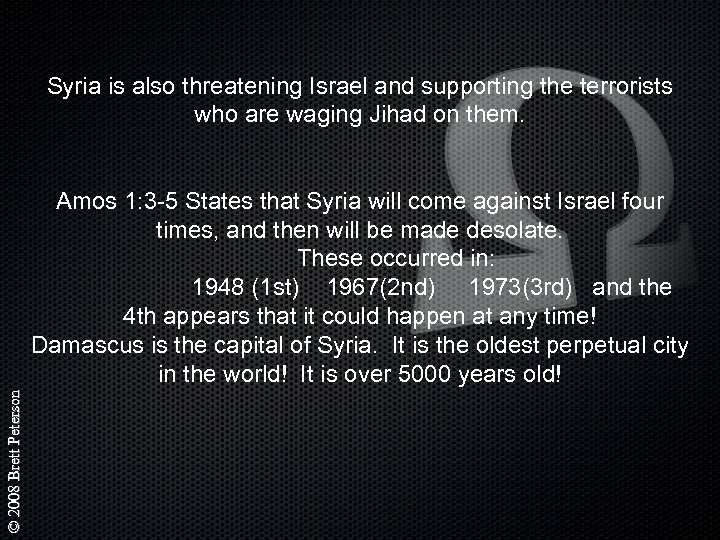 Syria is also threatening Israel and supporting the terrorists who are waging Jihad on them.

Amos 1:3-5 States that Syria will come against Israel four times, and then will be made desolate.
These occurred in:
1948 (1st) 1967(2nd) 1973(3rd) and the 4th appears that it could happen at any time!
Damascus is the capital of Syria. It is the oldest perpetual city in the world! It is over 5000 years old!

© 2008 Brett Peterson